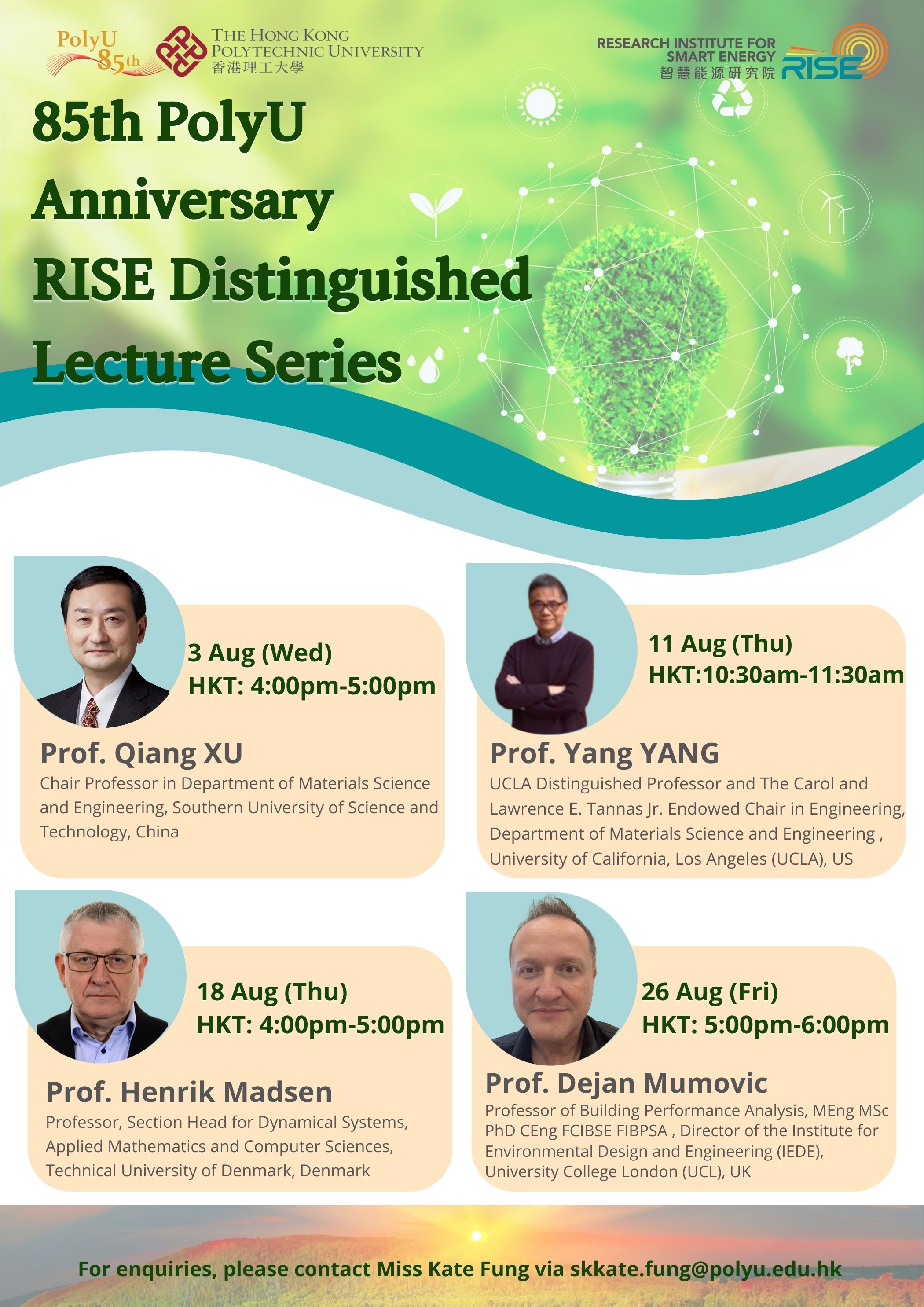 PolyU 85th

THE HONG KONG POLYTECHNIC UNIVERSITY
香港理工大學

RESEARCH INSTITUTE FOR SMART ENERGY
智慧能源研究院
RISE

85th PolyU Anniversary RISE Distinguished Lecture Series

3 Aug (Wed)
HKT: 4:00pm-5:00pm

Prof. Qiang XU
Chair Professor in Department of Materials Science and Engineering, Southern University of Science and Technology, China

11 Aug (Thu)
HKT:10:30am-11:30am

Prof. Yang YANG
UCLA Distinguished Professor and The Carol and Lawrence E. Tannas Jr. Endowed Chair in Engineering, Department of Materials Science and Engineering , University of California, Los Angeles (UCLA), US

18 Aug (Thu)
HKT: 4:00pm-5:00pm

Prof. Henrik Madsen
Professor, Section Head for Dynamical Systems, Applied Mathematics and Computer Sciences, Technical University of Denmark, Denmark

26 Aug (Fri)
HKT: 5:00pm-6:00pm

Prof. Dejan Mumovic
Professor of Building Performance Analysis, MEng MSc PhD CEng FCIBSE FIBPSA , Director of the Institute for Environmental Design and Engineering (IEDE), University College London (UCL), UK

For enquiries, please contact Miss Kate Fung via skkate.fung@polyu.edu.hk